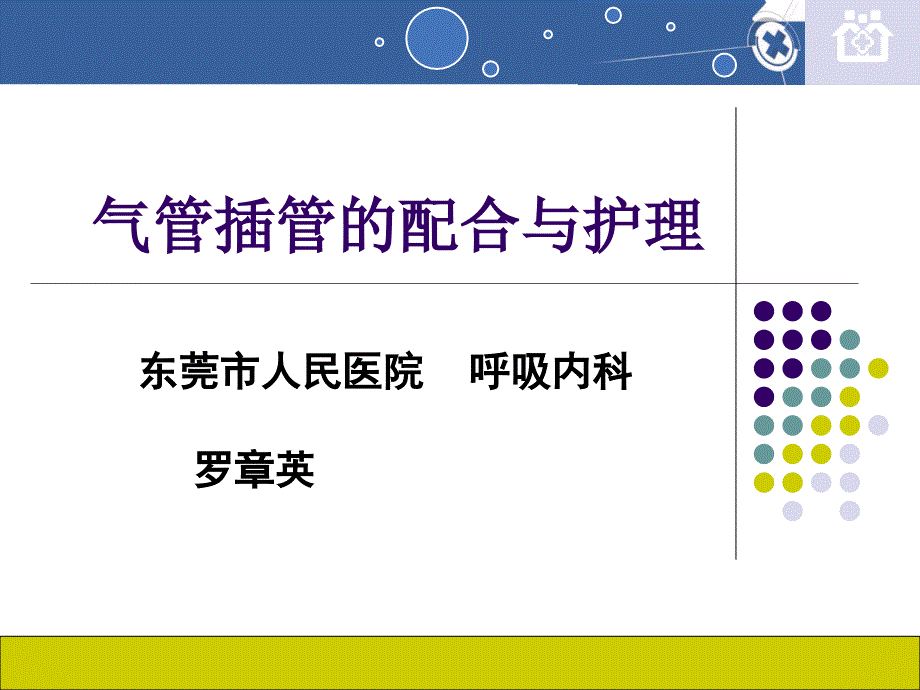 气管插管的配合与护理

东莞市人民医院　呼吸内科

罗章英